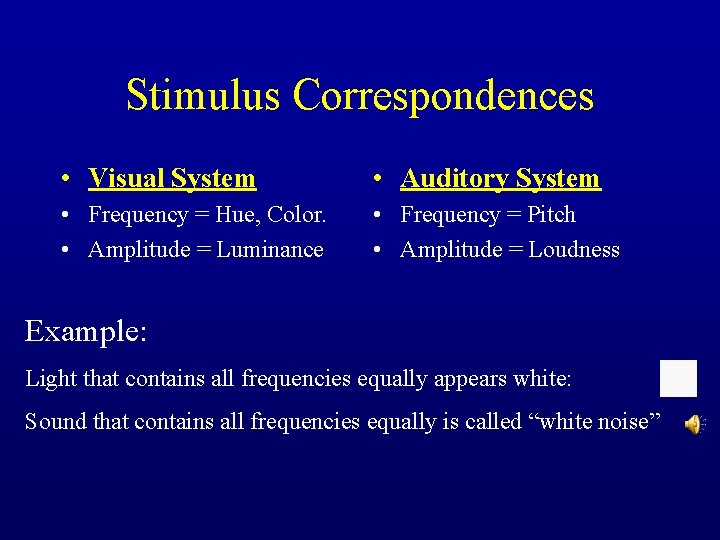 Stimulus Correspondences

• Visual System
• Frequency = Hue, Color.
• Amplitude = Luminance

• Auditory System
• Frequency = Pitch
• Amplitude = Loudness

Example:

Light that contains all frequencies equally appears white:

Sound that contains all frequencies equally is called “white noise”